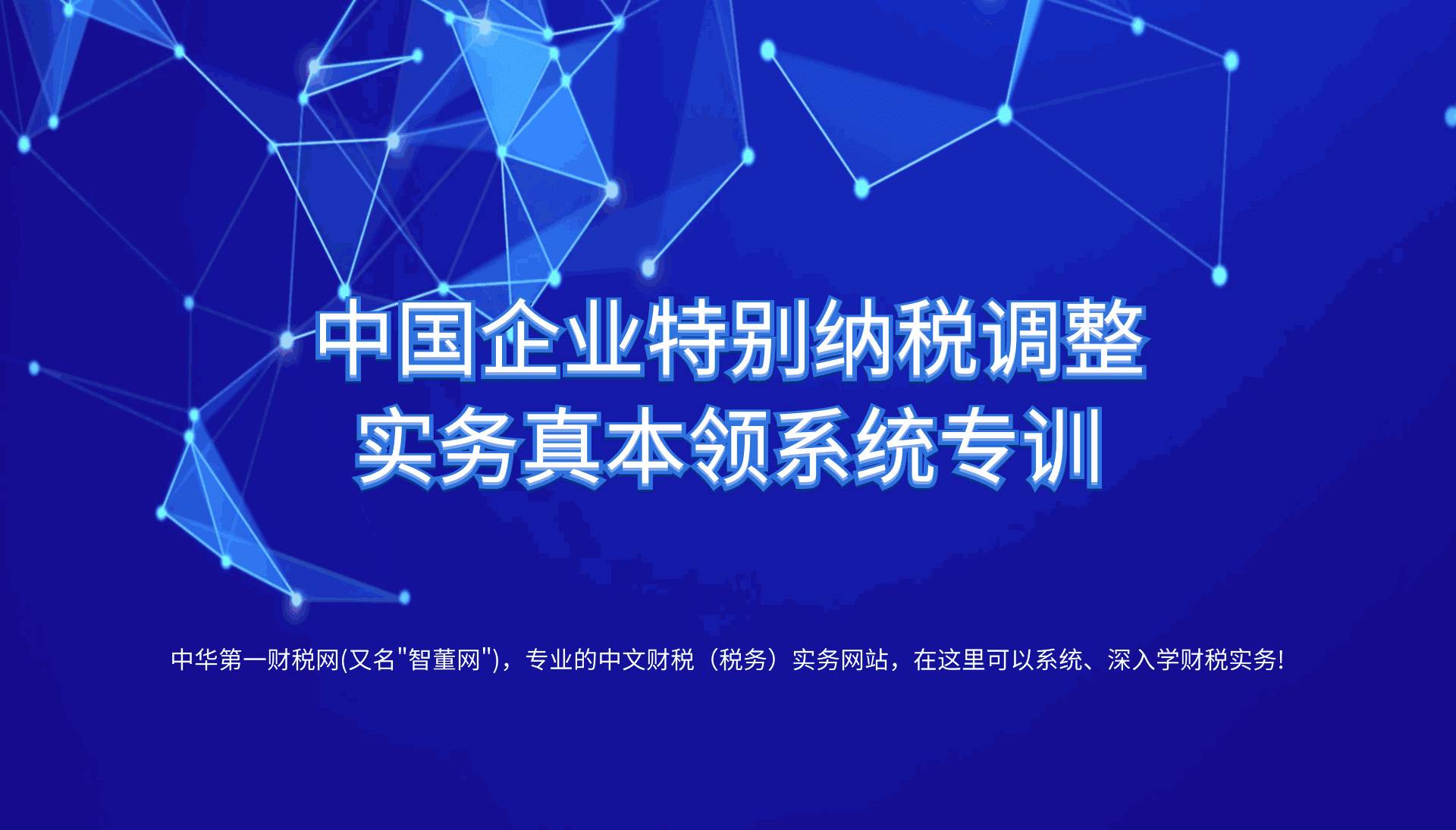 中国企业特别纳税调整
实务真本领系统专训

中华第一财税网(又名"智董网")，专业的中文财税（税务）实务网站，在这里可以系统、深入学财税实务!